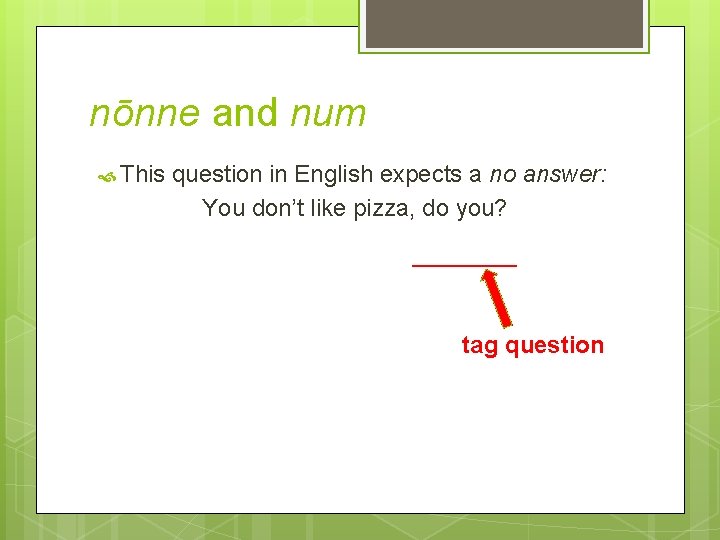 nōnne and num

This question in English expects a no answer:
You don’t like pizza, do you?

tag question